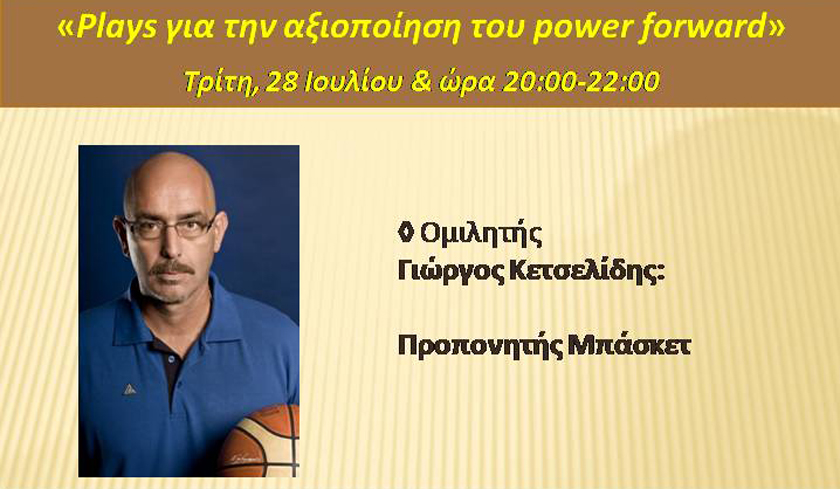 «Plays για την αξιοποίηση του power forward»

Τρίτη, 28 Ιουλίου & ώρα 20:00-22:00

Ο Ομιλητής
Γιώργος Κετσελίδης:

Προπονητής Μπάσκετ